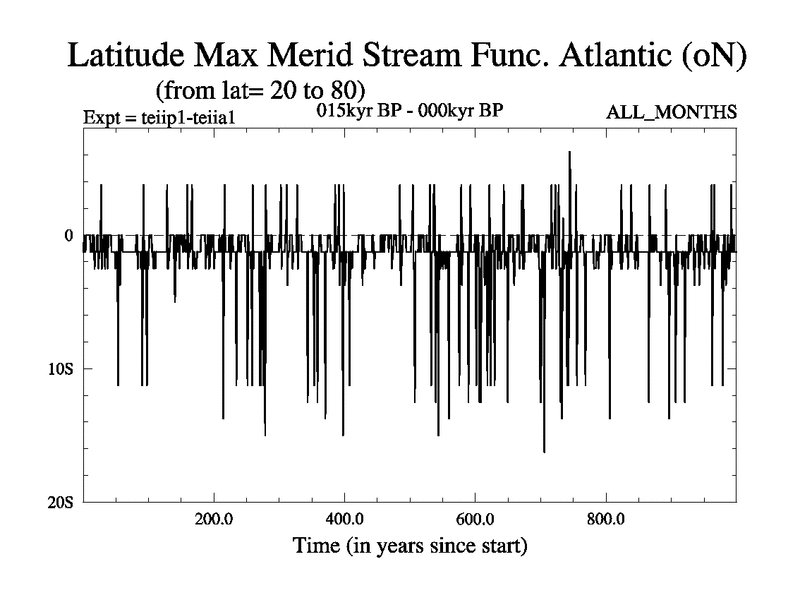 Latitude Max Merid Stream Func. Atlantic (oN)
(from lat= 20 to 80)
Expt = teiip1-teiia1
015kyr BP - 000kyr BP
ALL_MONTHS

0
10S
20S

200.0
400.0
600.0
800.0
Time (in years since start)